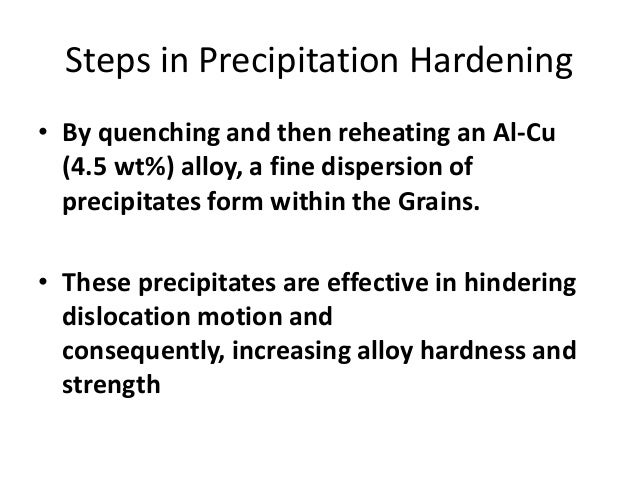 Steps in Precipitation Hardening

• By quenching and then reheating an Al-Cu (4.5 wt%) alloy, a fine dispersion of precipitates form within the Grains.

• These precipitates are effective in hindering dislocation motion and
consequently, increasing alloy hardness and strength